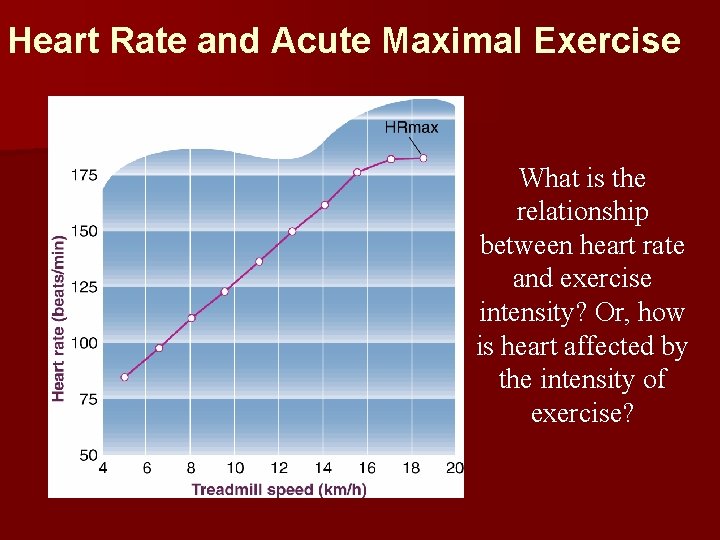 Heart Rate and Acute Maximal Exercise

HRmax

175
150
125
100
75
50

Heart rate (beats/min)

4 6 8 10 12 14 16 18 20

Treadmill speed (km/h)

What is the relationship between heart rate and exercise intensity? Or, how is heart affected by the intensity of exercise?